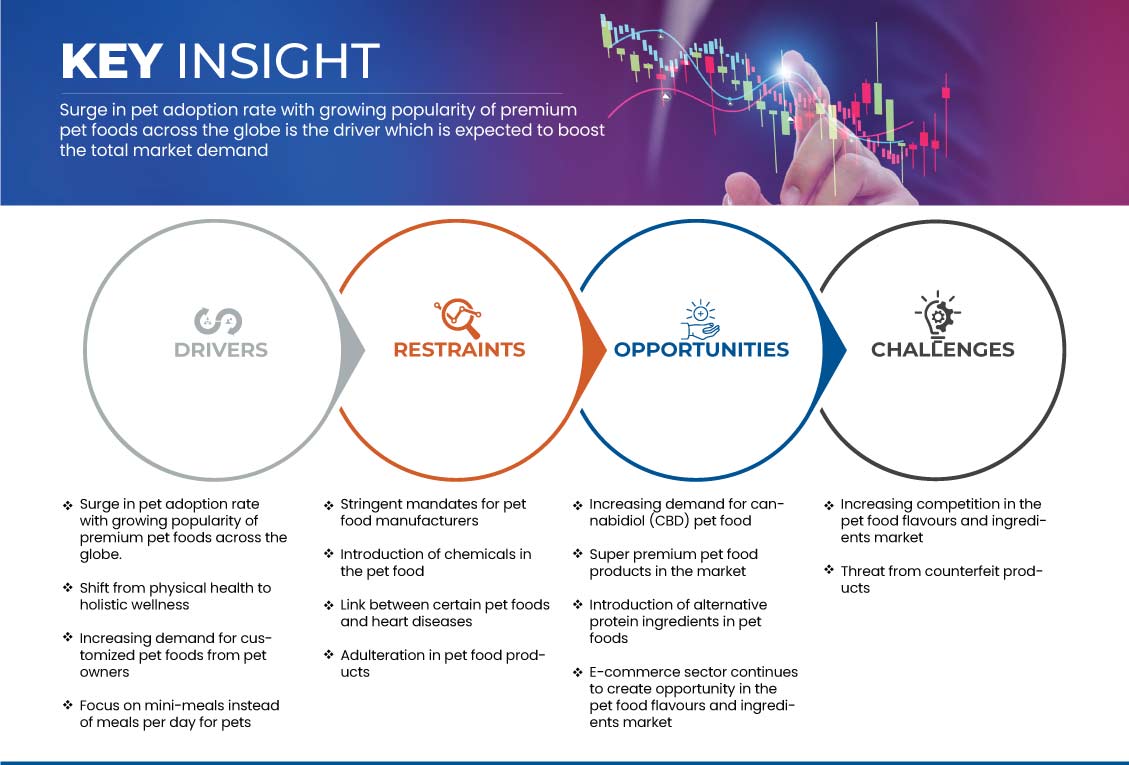 KEY INSIGHT

Surge in pet adoption rate with growing popularity of premium pet foods across the globe is the driver which is expected to boost the total market demand

DRIVERS

RESTRAINTS

OPPORTUNITIES

CHALLENGES

❖ Surge in pet adoption rate with growing popularity of premium pet foods across the globe.

❖ Shift from physical health to holistic wellness

❖ Increasing demand for customized pet foods from pet owners

❖ Focus on mini-meals instead of meals per day for pets

❖ Stringent mandates for pet food manufacturers

❖ Introduction of chemicals in the pet food

❖ Link between certain pet foods and heart diseases

❖ Adulteration in pet food products

❖ Increasing demand for cannabidiol (CBD) pet food

❖ Super premium pet food products in the market

❖ Introduction of alternative protein ingredients in pet foods

❖ E-commerce sector continues to create opportunity in the pet food flavours and ingredients market

❖ Increasing competition in the pet food flavours and ingredients market

❖ Threat from counterfeit products